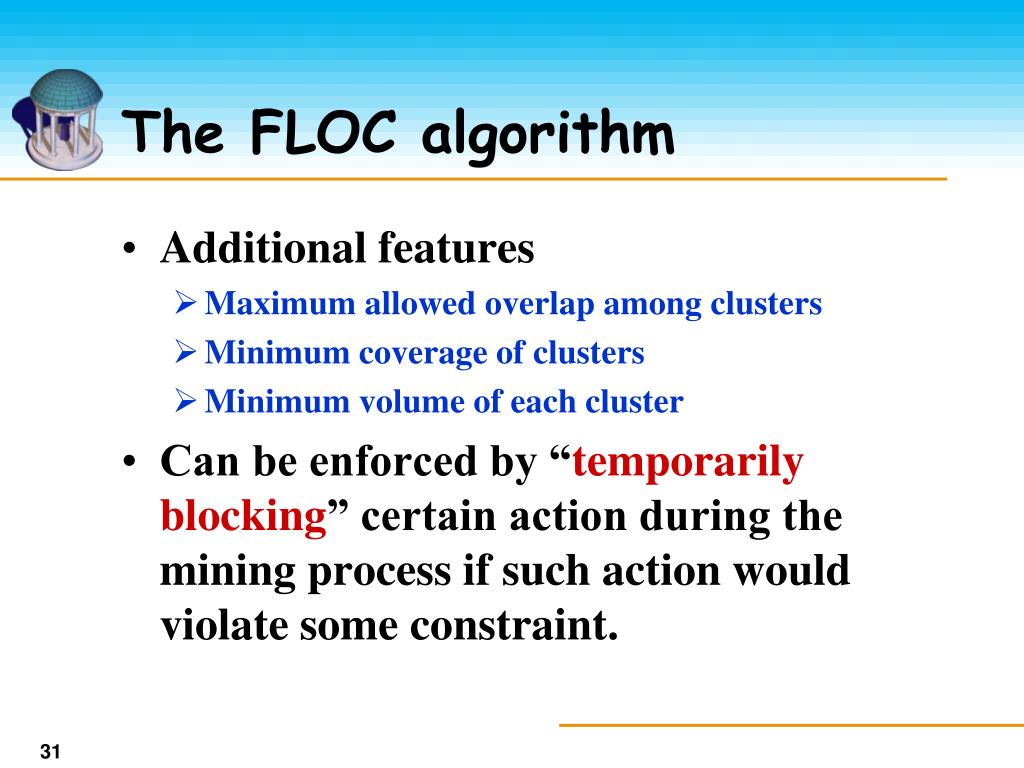 The FLOC algorithm

• Additional features
  ➢ Maximum allowed overlap among clusters
  ➢ Minimum coverage of clusters
  ➢ Minimum volume of each cluster
• Can be enforced by “temporarily blocking” certain action during the mining process if such action would violate some constraint.

31